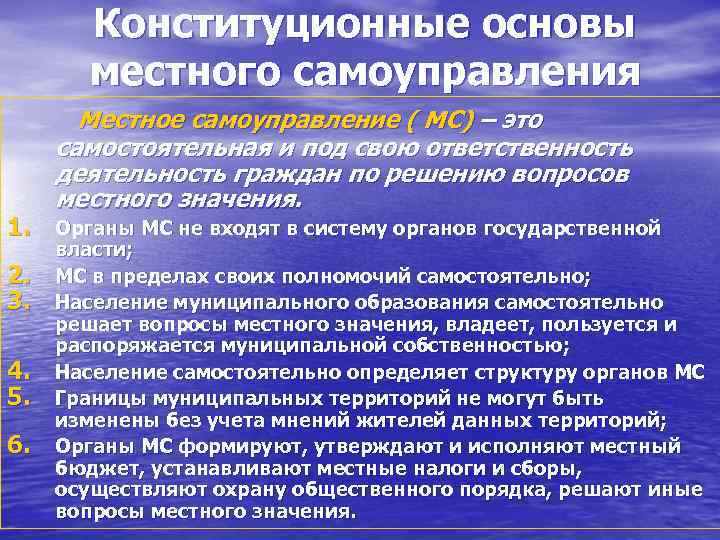 Конституционные основы местного самоуправления

Местное самоуправление ( МС) – это самостоятельная и под свою ответственность деятельность граждан по решению вопросов местного значения.

1. Органы МС не входят в систему органов государственной власти;
2. МС в пределах своих полномочий самостоятельно;
3. Население муниципального образования самостоятельно решает вопросы местного значения, владеет, пользуется и распоряжается муниципальной собственностью;
4. Население самостоятельно определяет структуру органов МС
5. Границы муниципальных территорий не могут быть изменены без учета мнений жителей данных территорий;
6. Органы МС формируют, утверждают и исполняют местный бюджет, устанавливают местные налоги и сборы, осуществляют охрану общественного порядка, решают иные вопросы местного значения.